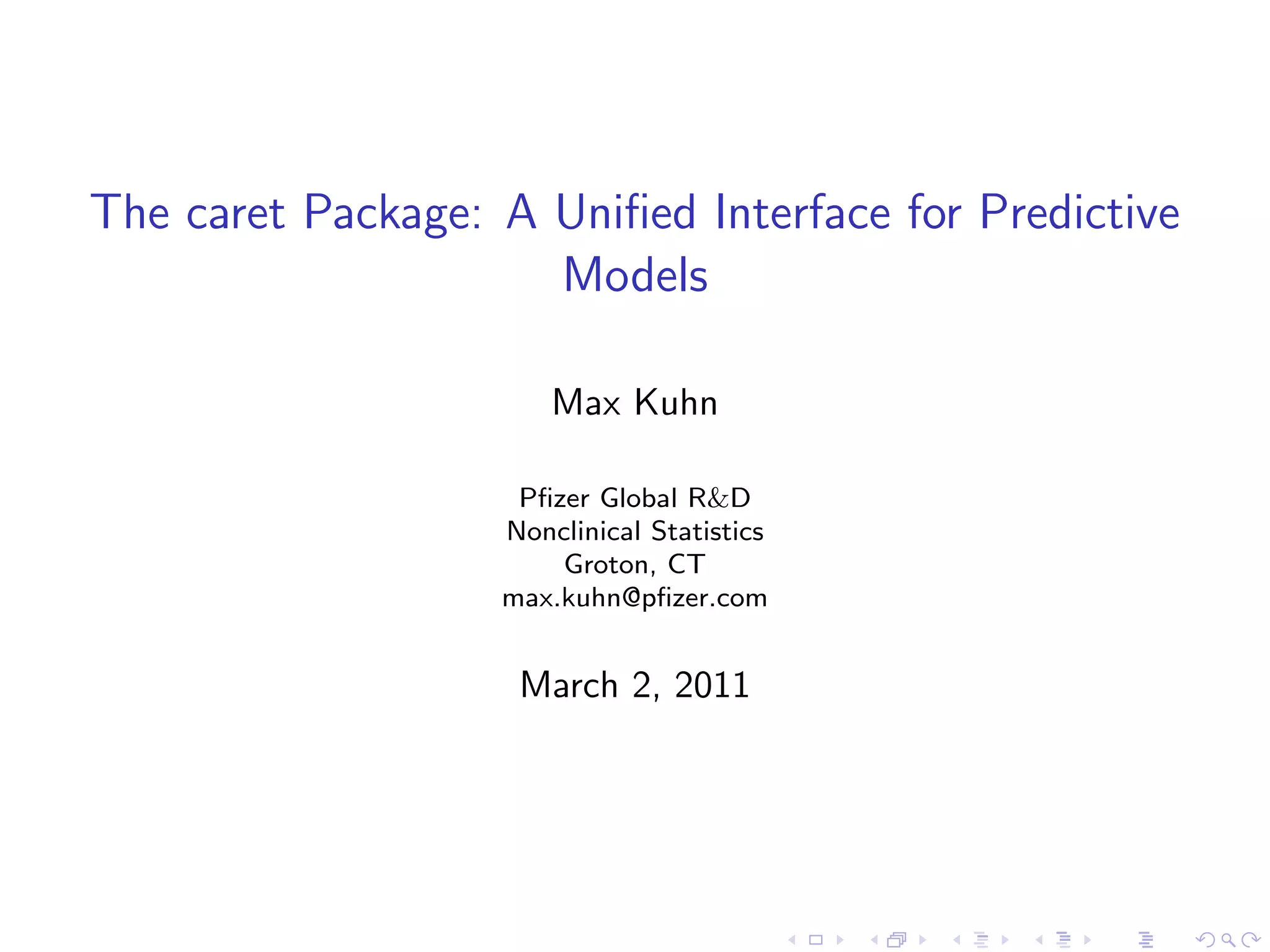 The caret Package: A Unified Interface for Predictive Models

Max Kuhn

Pfizer Global R&D
Nonclinical Statistics
Groton, CT
max.kuhn@pfizer.com

March 2, 2011